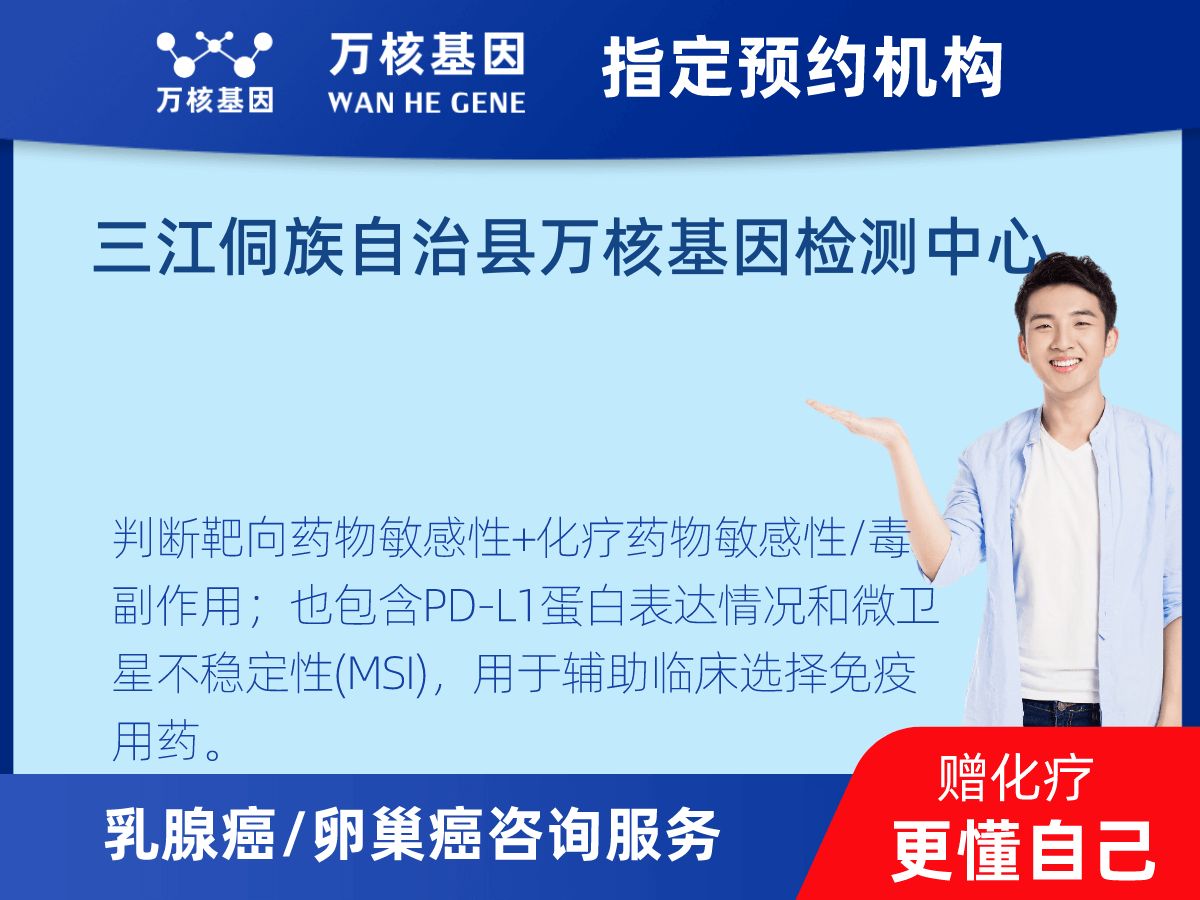 万核基因

万核基因
WAN HE GENE

指定预约机构

三江侗族自治县万核基因检测中心

判断靶向药物敏感性+化疗药物敏感性/毒副作用；也包含PD-L1蛋白表达情况和微卫星不稳定性(MSI)，用于辅助临床选择免疫用药。

乳腺癌/卵巢癌咨询服务

赠化疗
更懂自己